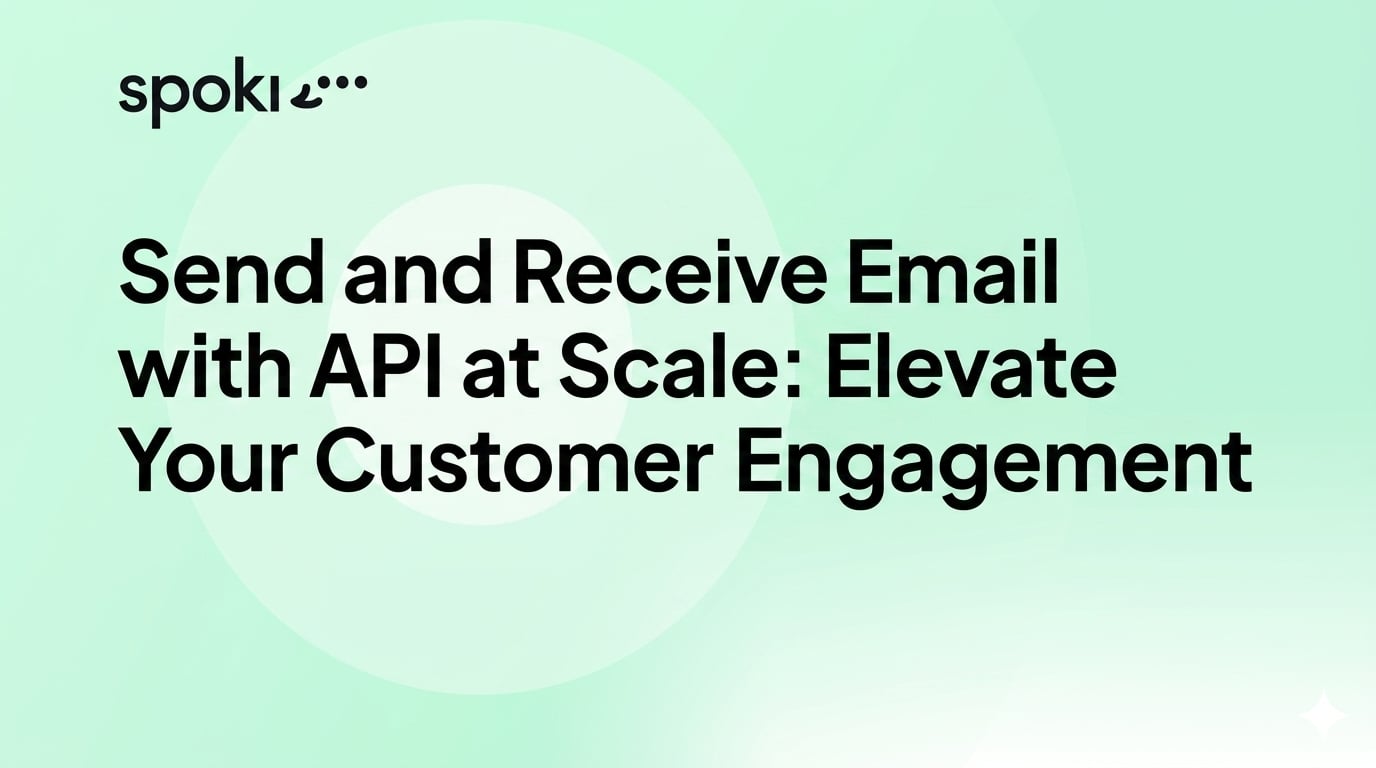 spoki

Send and Receive Email with API at Scale: Elevate Your Customer Engagement